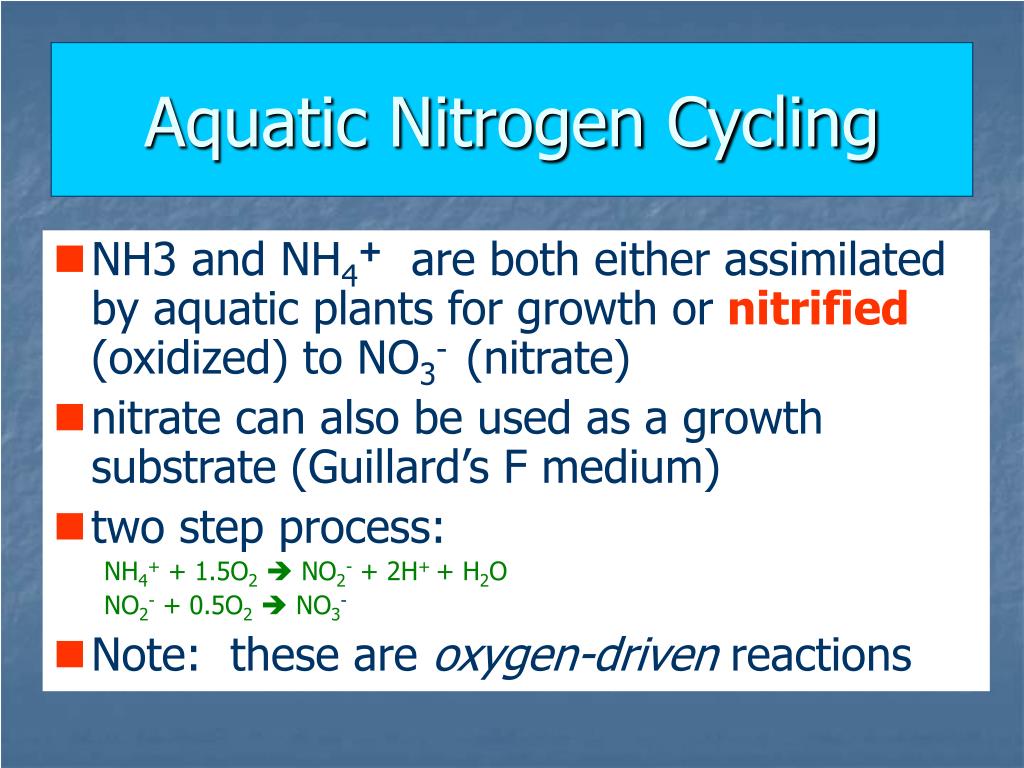 Aquatic Nitrogen Cycling

NH3 and $NH_4^+$ are both either assimilated by aquatic plants for growth or nitrified (oxidized) to $NO_3^-$ (nitrate)

nitrate can also be used as a growth substrate (Guillard's F medium)

two step process:

$NH_4^+ + 1.5O_2 \rightarrow NO_2^- + 2H^+ + H_2O$

$NO_2^- + 0.5O_2 \rightarrow NO_3^-$

Note: these are oxygen-driven reactions